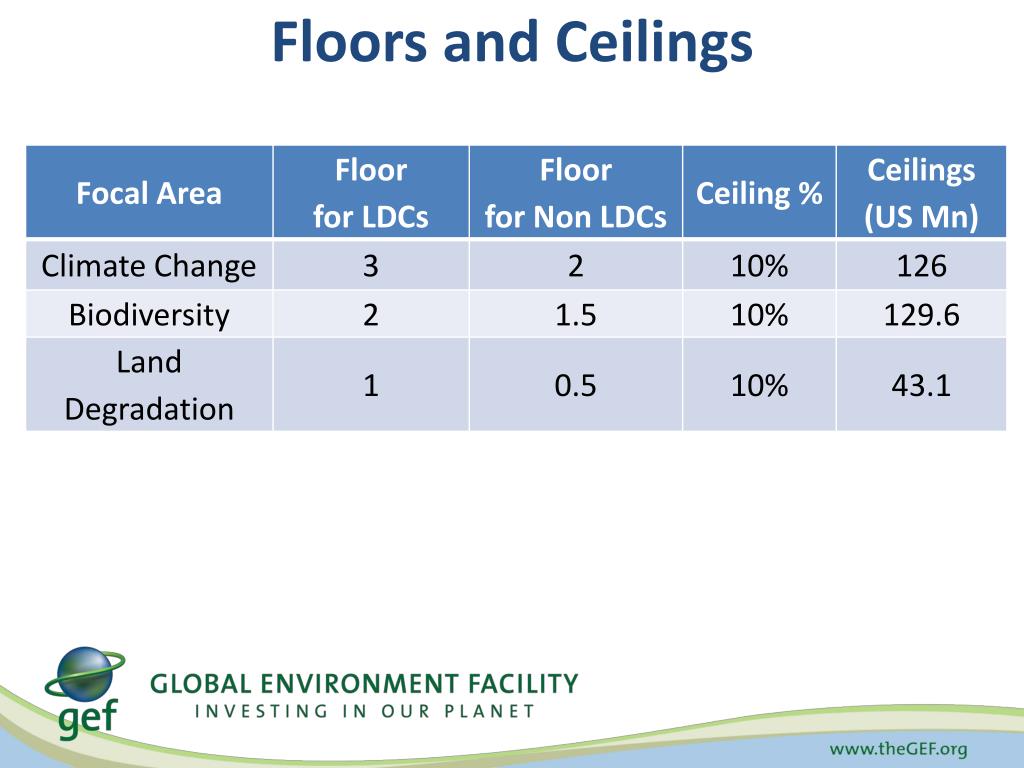 Floors and Ceilings

| Focal Area | Floor for LDCs | Floor for Non LDCs | Ceiling % | Ceilings (US Mn) |
|---|---|---|---|---|
| Climate Change | 3 | 2 | 10% | 126 |
| Biodiversity | 2 | 1.5 | 10% | 129.6 |
| Land Degradation | 1 | 0.5 | 10% | 43.1 |

gef

GLOBAL ENVIRONMENT FACILITY
INVESTING IN OUR PLANET

www.theGEF.org